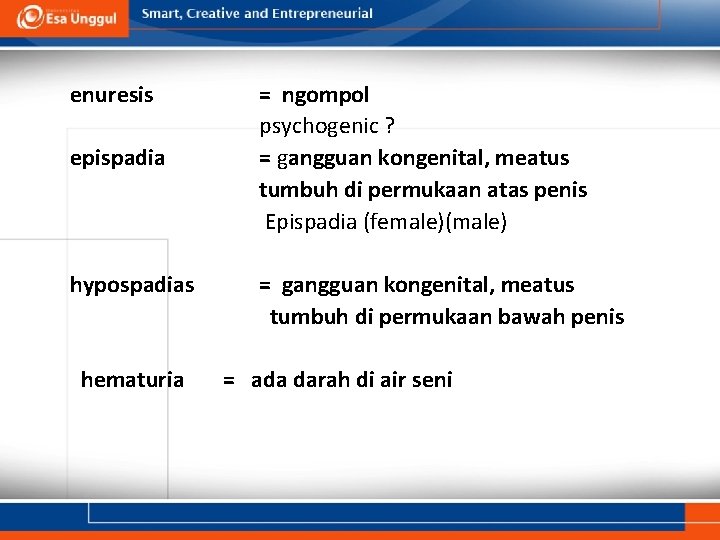 Esa Unggul

Smart, Creative and Entrepreneurial

enuresis = ngompol
psychogenic ?

epispadia = gangguan kongenital, meatus tumbuh di permukaan atas penis
Epispadia (female)(male)

hypospadias = gangguan kongenital, meatus tumbuh di permukaan bawah penis

hematuria = ada darah di air seni